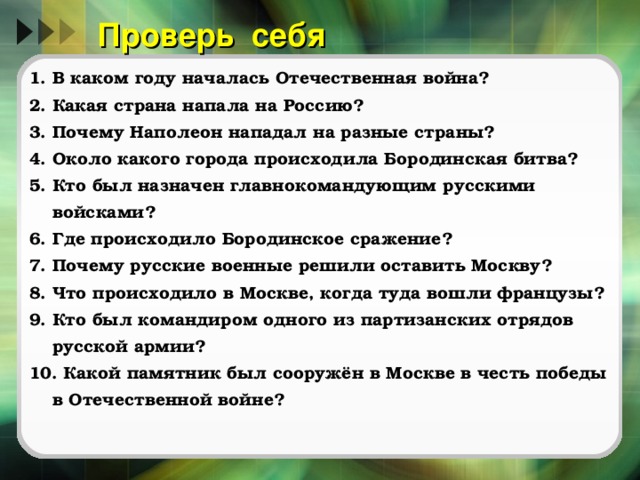 Проверь себя

1. В каком году началась Отечественная война?
2. Какая страна напала на Россию?
3. Почему Наполеон нападал на разные страны?
4. Около какого города происходила Бородинская битва?
5. Кто был назначен главнокомандующим русскими войсками?
6. Где происходило Бородинское сражение?
7. Почему русские военные решили оставить Москву?
8. Что происходило в Москве, когда туда вошли французы?
9. Кто был командиром одного из партизанских отрядов русской армии?
10. Какой памятник был сооружён в Москве в честь победы в Отечественной войне?